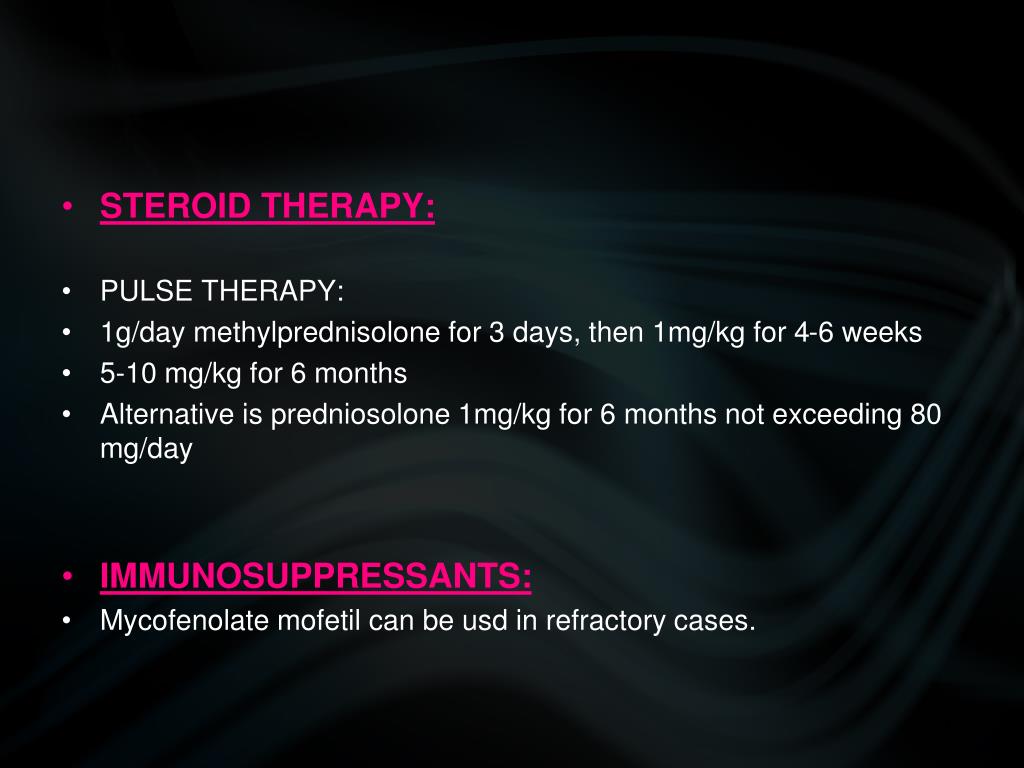 • STEROID THERAPY:

• PULSE THERAPY:
• 1g/day methylprednisolone for 3 days, then 1mg/kg for 4-6 weeks
• 5-10 mg/kg for 6 months
• Alternative is predniosolone 1mg/kg for 6 months not exceeding 80 mg/day

• IMMUNOSUPPRESSANTS:
• Mycofenolate mofetil can be usd in refractory cases.